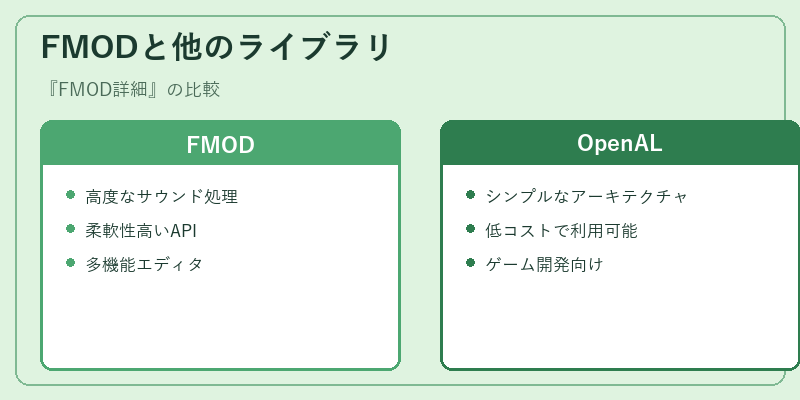 FMODと他のライブラリ

『FMOD詳細』の比較

FMOD

- 高度なサウンド処理
- 柔軟性高いAPI
- 多機能エディタ

OpenAL

- シンプルなアーキテクチャ
- 低コストで利用可能
- ゲーム開発向け